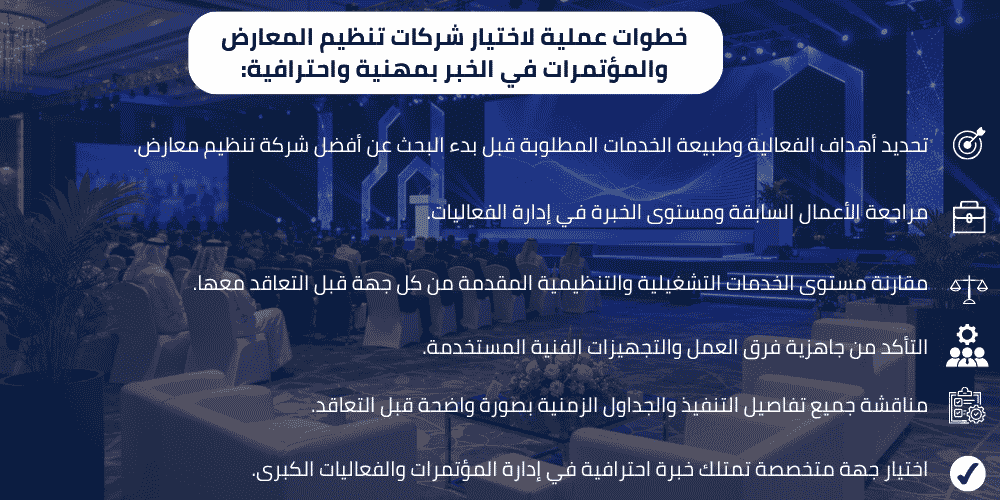 خطوات عملية لاختيار شركات تنظيم المعارض والمؤتمرات في الخبر بمهنية واحترافية:

تحديد أهداف الفعالية وطبيعة الخدمات المطلوبة قبل بدء البحث عن أفضل شركة تنظيم معارض.

مراجعة الأعمال السابقة ومستوى الخبرة في إدارة الفعاليات.

مقارنة مستوى الخدمات التشغيلية والتنظيمية المقدمة من كل جهة قبل التعاقد معها.

التأكد من جاهزية فرق العمل والتجهيزات الفنية المستخدمة.

مناقشة جميع تفاصيل التنفيذ والجداول الزمنية بصورة واضحة قبل التعاقد.

اختيار جهة متخصصة تمتلك خبرة احترافية في إدارة المؤتمرات والفعاليات الكبرى.